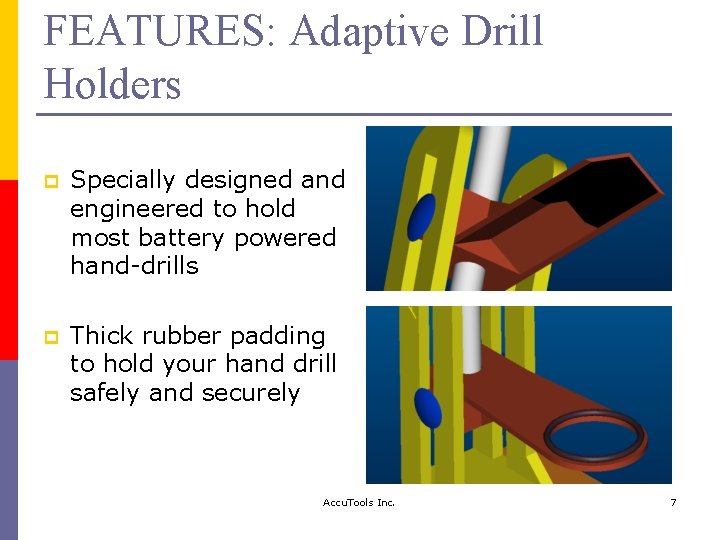 FEATURES: Adaptive Drill Holders

Specially designed and engineered to hold most battery powered hand-drills

Thick rubber padding to hold your hand drill safely and securely

AccuTools Inc.

7